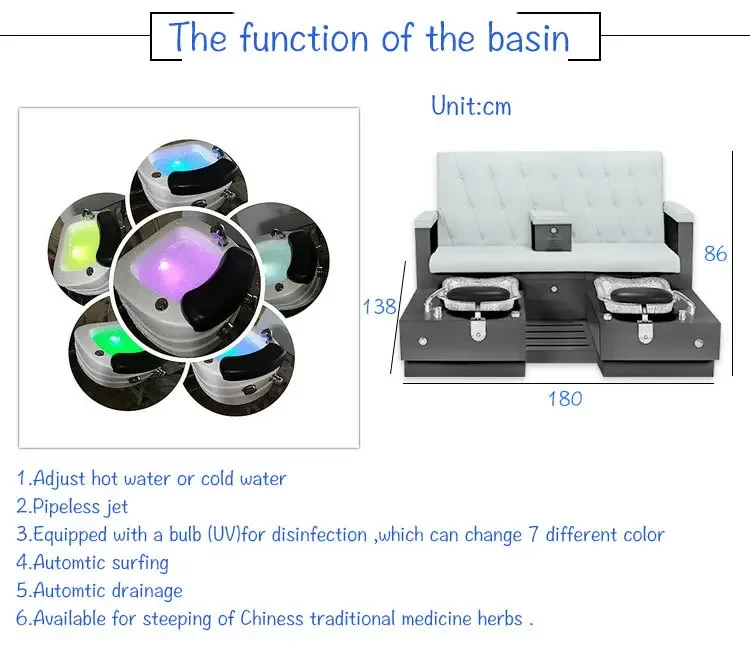 The function of the basin

Unit:cm

86

138

180

1.Adjust hot water or cold water
2.Pipeless jet
3.Equipped with a bulb (UV)for disinfection ,which can change 7 different color
4.Automtic surfing
5.Automtic drainage
6.Available for steeping of Chiness traditional medicine herbs .